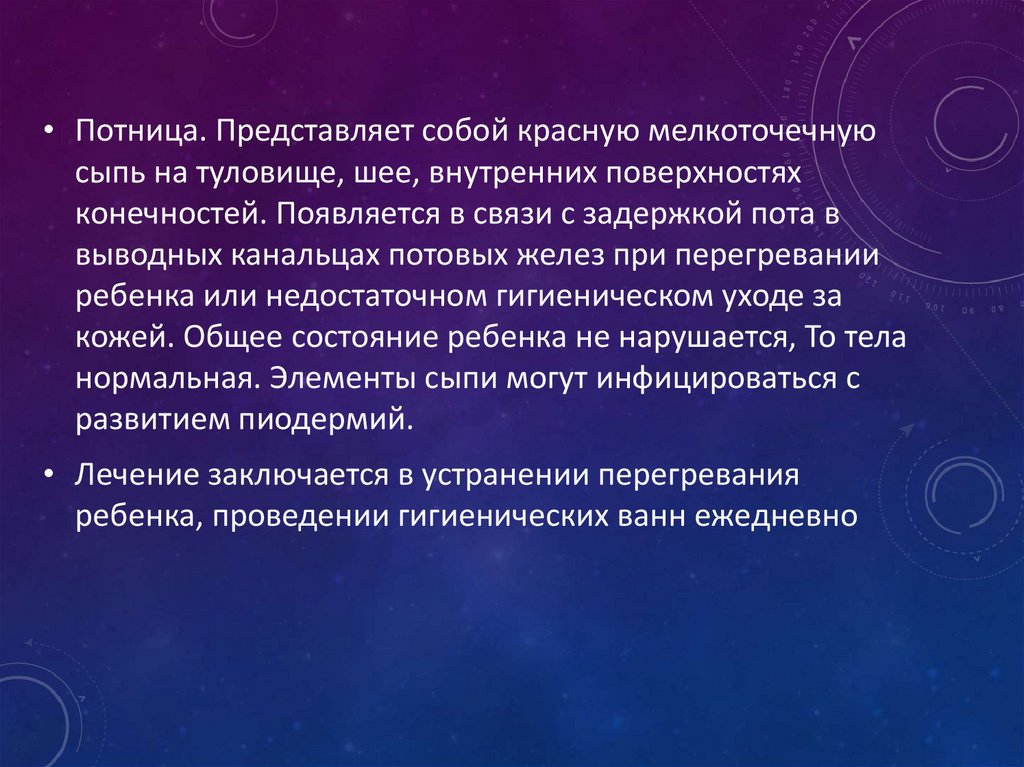 • Потница. Представляет собой красную мелкоточечную сыпь на туловище, шее, внутренних поверхностях конечностей. Появляется в связи с задержкой пота в выводных канальцах потовых желез при перегревании ребенка или недостаточном гигиеническом уходе за кожей. Общее состояние ребенка не нарушается, То тела нормальная. Элементы сыпи могут инфицироваться с развитием пиодермий.

• Лечение заключается в устранении перегревания ребенка, проведении гигиенических ванн ежедневно